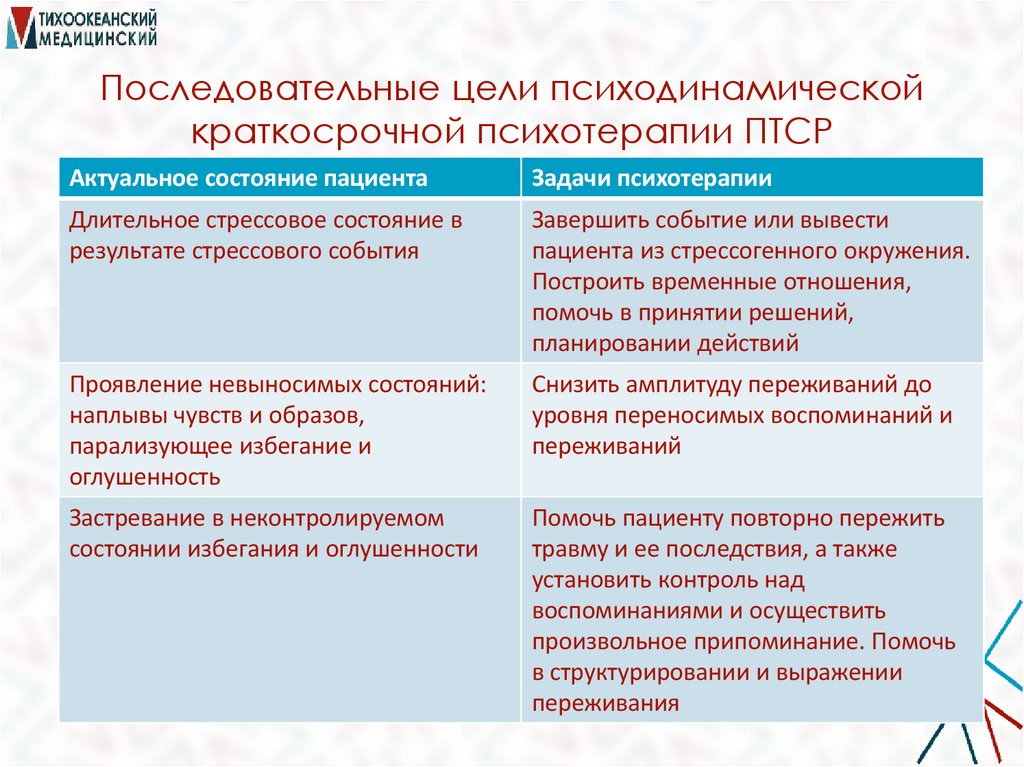 ТИХООКЕАНСКИЙ МЕДИЦИНСКИЙ

Последовательные цели психодинамической краткосрочной психотерапии ПТСР

| Актуальное состояние пациента | Задачи психотерапии |
|---|---|
| Длительное стрессовое состояние в результате стрессового события | Завершить событие или вывести пациента из стрессогенного окружения. Построить временные отношения, помочь в принятии решений, планировании действий |
| Проявление невыносимых состояний: наплывы чувств и образов, парализующее избегание и оглушенность | Снизить амплитуду переживаний до уровня переносимых воспоминаний и переживаний |
| Застревание в неконтролируемом состоянии избегания и оглушенности | Помочь пациенту повторно пережить травму и ее последствия, а также установить контроль над воспоминаниями и осуществить произвольное припоминание. Помочь в структурировании и выражении переживания |